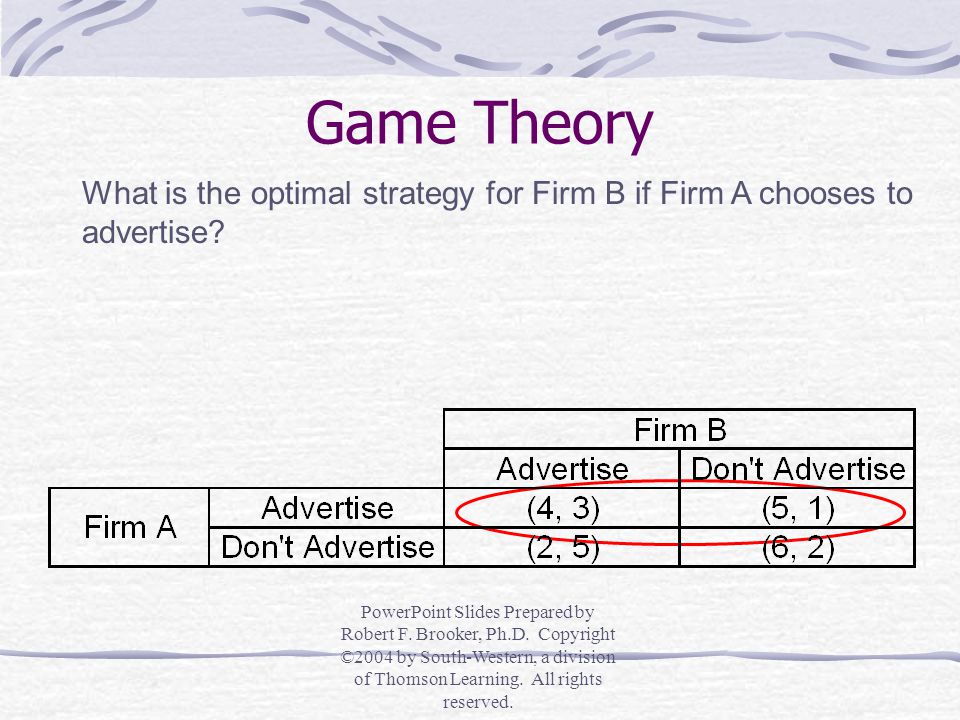 Game Theory

What is the optimal strategy for Firm B if Firm A chooses to advertise?

| | | Firm B | |
|---|---|---|---|
| | | Advertise | Don't Advertise |
| Firm A | Advertise | (4, 3) | (5, 1) |
| | Don't Advertise | (2, 5) | (6, 2) |

PowerPoint Slides Prepared by Robert F. Brooker, Ph.D. Copyright ©2004 by South-Western, a division of Thomson Learning. All rights reserved.